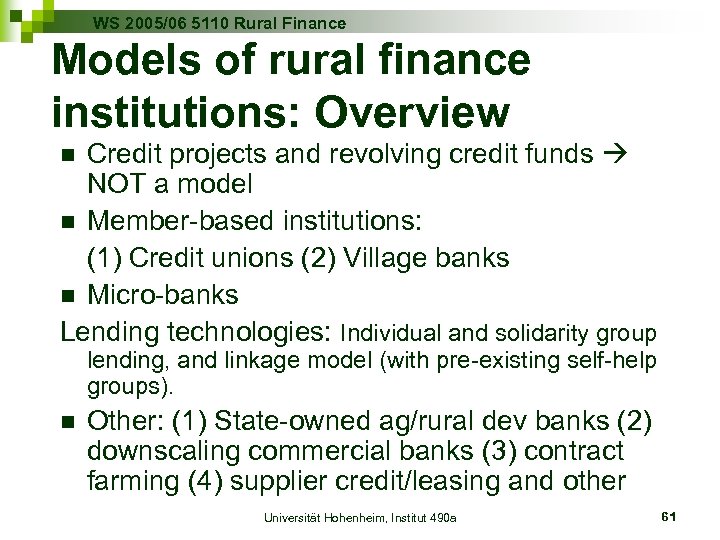 WS 2005/06 5110 Rural Finance

Models of rural finance institutions: Overview

- Credit projects and revolving credit funds → NOT a model
- Member-based institutions:
  (1) Credit unions (2) Village banks
- Micro-banks

Lending technologies: Individual and solidarity group lending, and linkage model (with pre-existing self-help groups).

- Other: (1) State-owned ag/rural dev banks (2) downscaling commercial banks (3) contract farming (4) supplier credit/leasing and other

Universität Hohenheim, Institut 490a

61